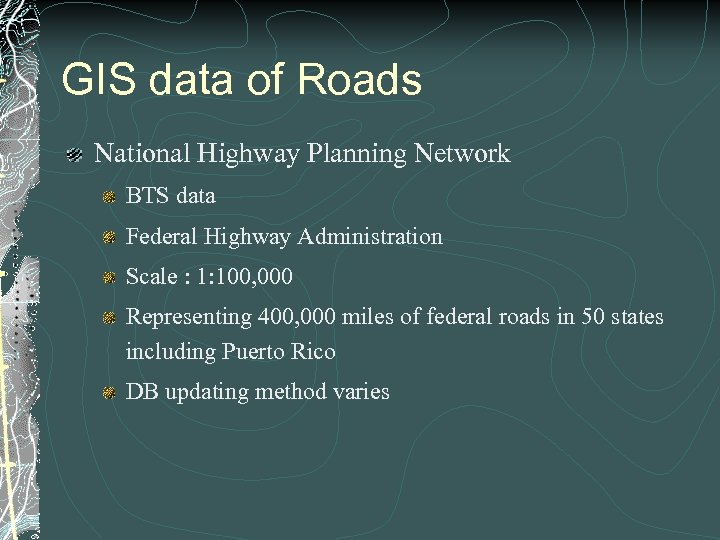 GIS data of Roads

National Highway Planning Network

BTS data

Federal Highway Administration

Scale : 1:100,000

Representing 400,000 miles of federal roads in 50 states including Puerto Rico

DB updating method varies